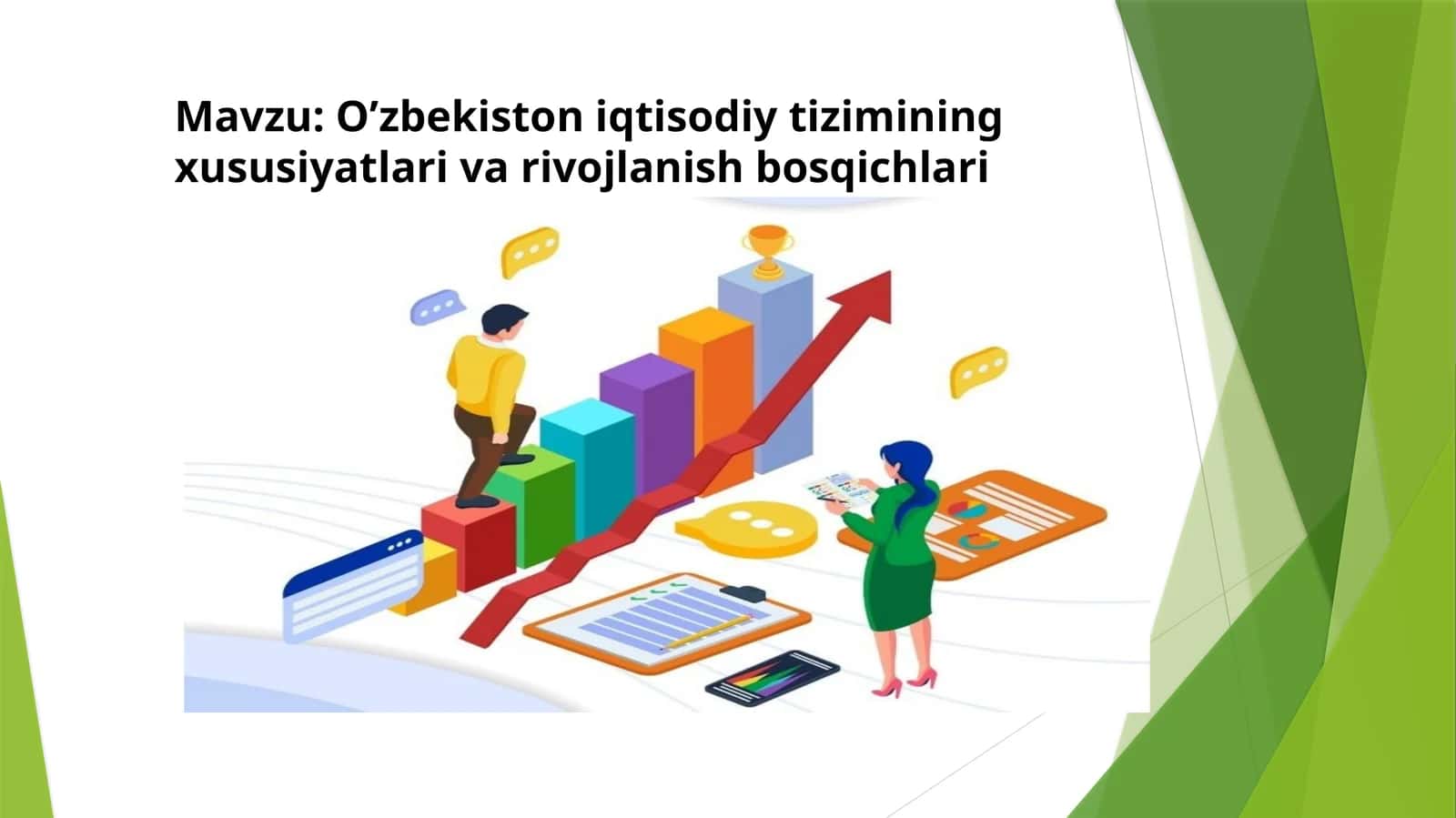 Mavzu: O'zbekiston iqtisodiy tizimining xususiyatlari va rivojlanish bosqichlari